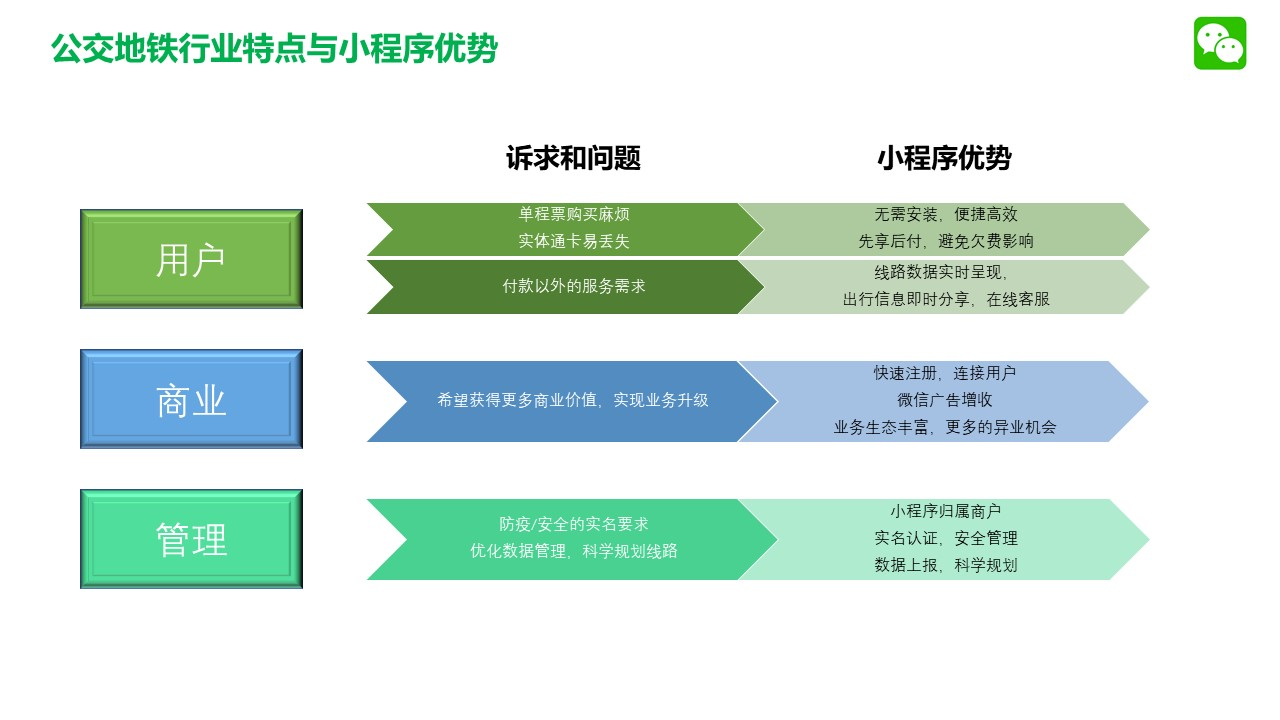 公交地铁行业特点与小程序优势

诉求和问题

小程序优势

用户

单程票购买麻烦
实体通卡易丢失

无需安装，便捷高效
先享后付，避免欠费影响

付款以外的服务需求

线路数据实时呈现，
出行信息即时分享，在线客服

商业

希望获得更多商业价值，实现业务升级

快速注册，连接用户
微信广告增收
业务生态丰富，更多的异业机会

管理

防疫/安全的实名要求
优化数据管理，科学规划线路

小程序归属商户
实名认证，安全管理
数据上报，科学规划